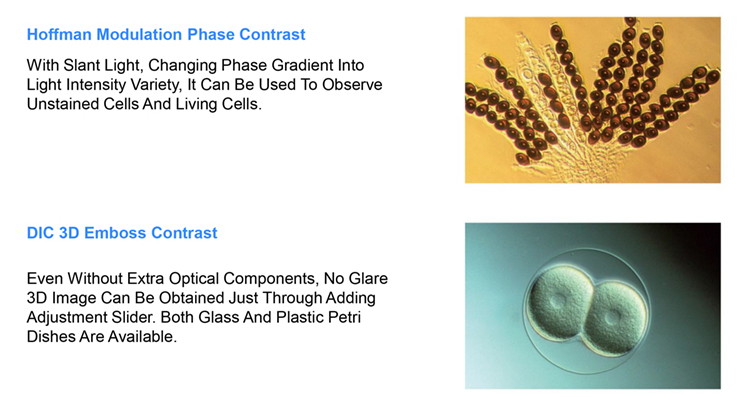 Hoffman Modulation Phase Contrast

With Slant Light, Changing Phase Gradient Into Light Intensity Variety, It Can Be Used To Observe Unstained Cells And Living Cells.

DIC 3D Emboss Contrast

Even Without Extra Optical Components, No Glare 3D Image Can Be Obtained Just Through Adding Adjustment Slider. Both Glass And Plastic Petri Dishes Are Available.